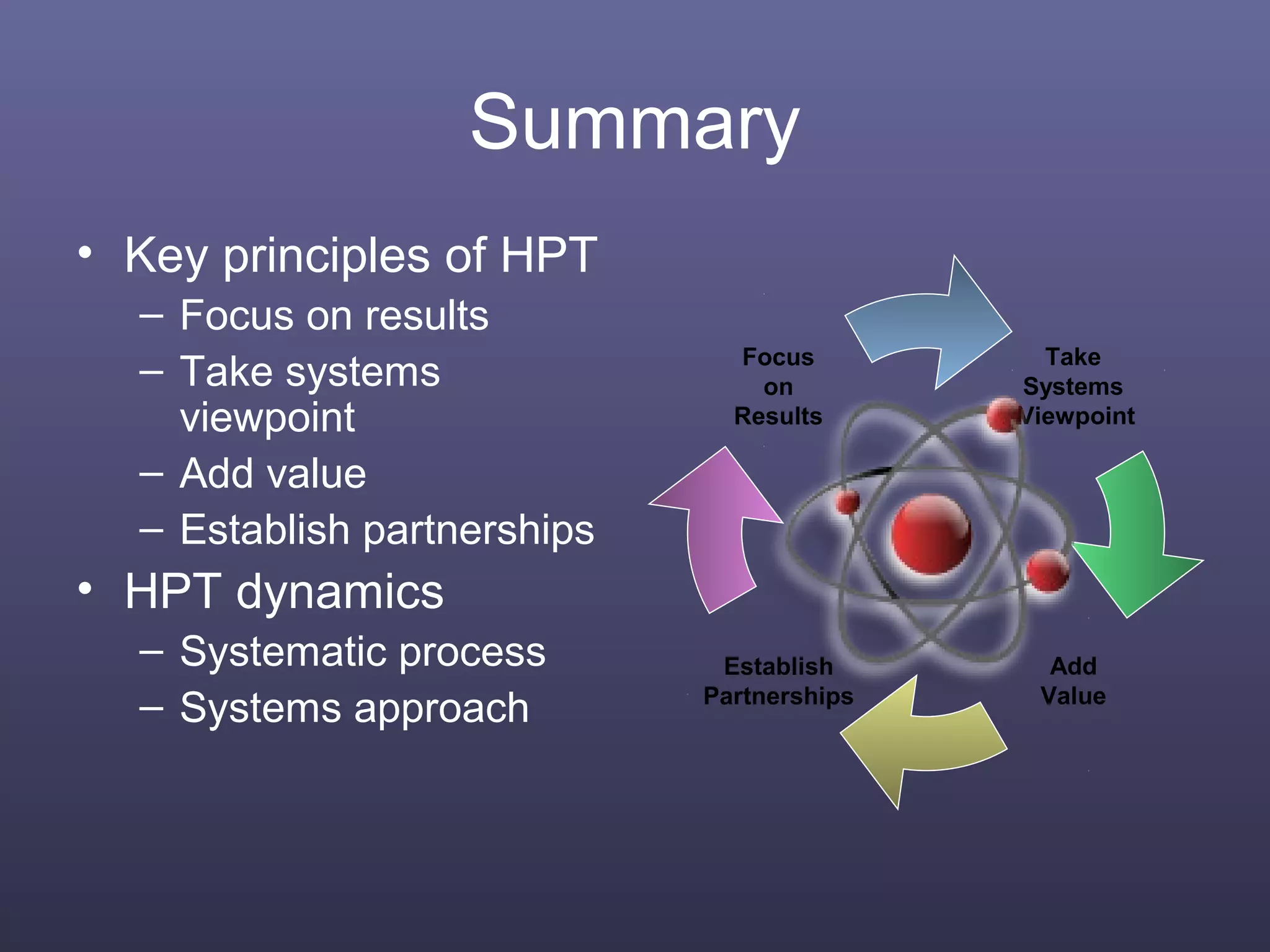 Summary

• Key principles of HPT
– Focus on results
– Take systems viewpoint
– Add value
– Establish partnerships
• HPT dynamics
– Systematic process
– Systems approach

Focus on Results

Take Systems Viewpoint

Add Value

Establish Partnerships